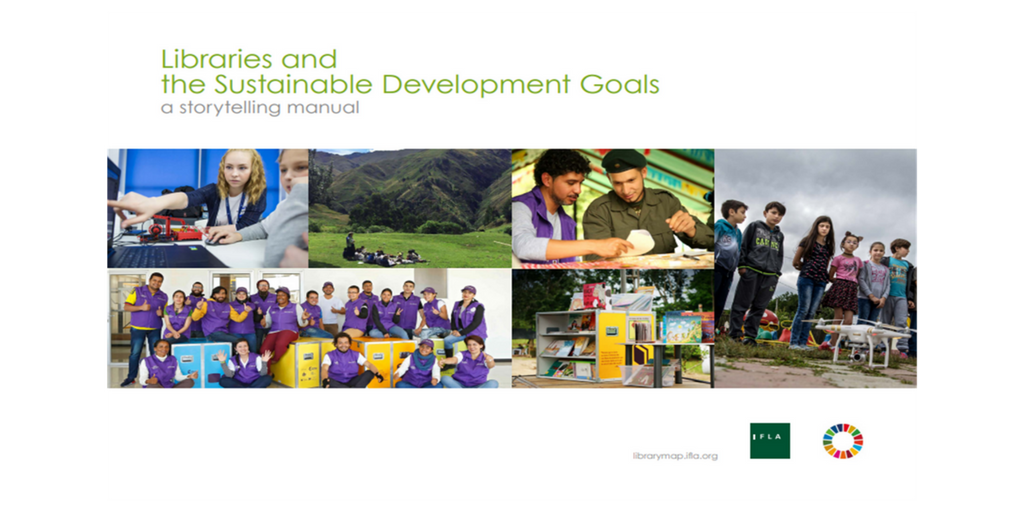 Libraries and
the Sustainable Development Goals
a storytelling manual

librarymap.ifla.org

IFLA